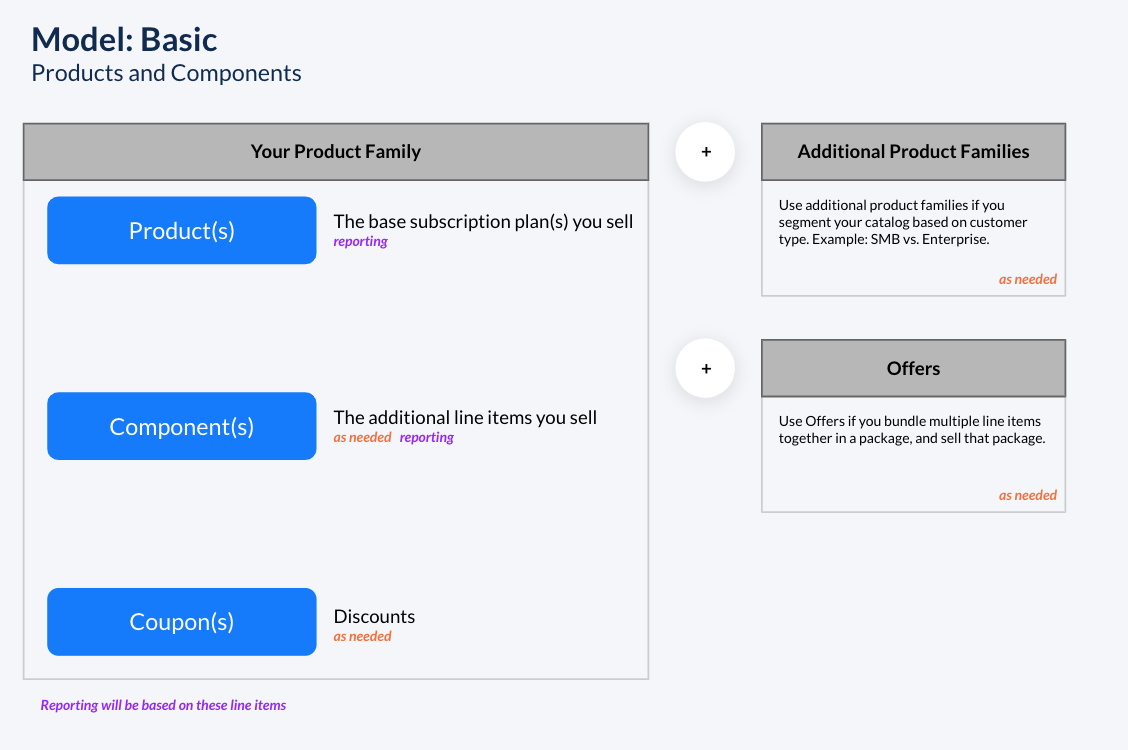 Model: Basic
Products and Components

Your Product Family

Product(s)
The base subscription plan(s) you sell
reporting

Component(s)
The additional line items you sell
as needed reporting

Coupon(s)
Discounts
as needed

Reporting will be based on these line items

+

Additional Product Families

Use additional product families if you segment your catalog based on customer type. Example: SMB vs. Enterprise.

as needed

+

Offers

Use Offers if you bundle multiple line items together in a package, and sell that package.

as needed